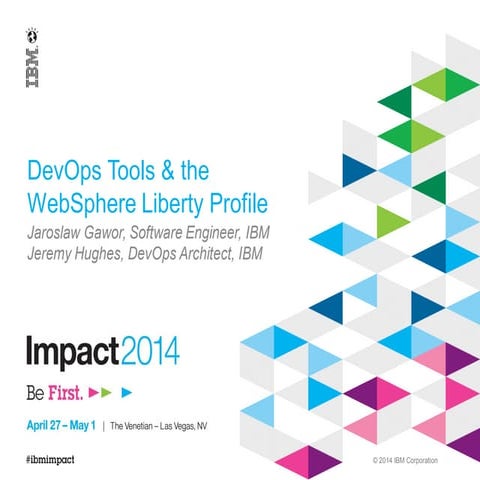 IBM.

DevOps Tools & the WebSphere Liberty Profile

Jaroslaw Gawor, Software Engineer, IBM
Jeremy Hughes, DevOps Architect, IBM

Impact2014

Be First.

April 27 – May 1 | The Venetian – Las Vegas, NV

#ibmimpact

© 2014 IBM Corporation